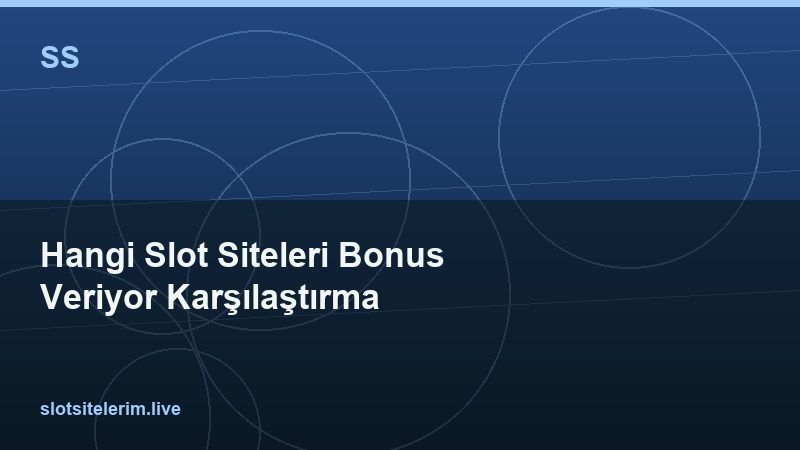 SS

Hangi Slot Siteleri Bonus Veriyor Karşılaştırma

slotsitelerim.live